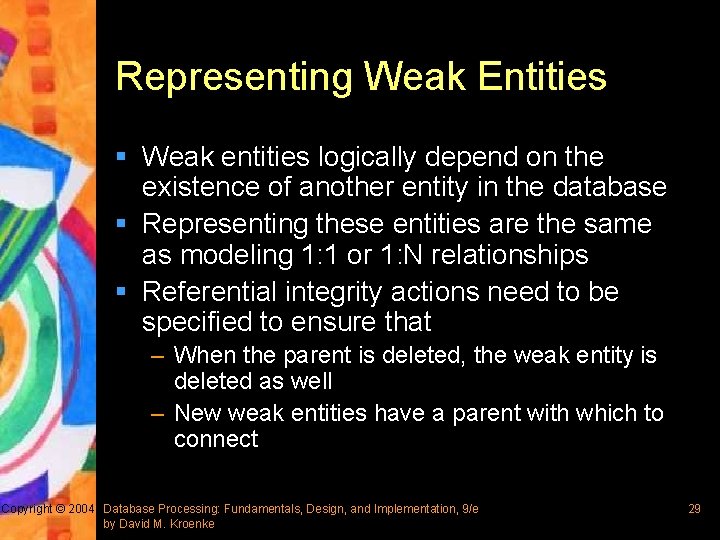 Representing Weak Entities

▪ Weak entities logically depend on the existence of another entity in the database
▪ Representing these entities are the same as modeling 1:1 or 1:N relationships
▪ Referential integrity actions need to be specified to ensure that
– When the parent is deleted, the weak entity is deleted as well
– New weak entities have a parent with which to connect

Copyright © 2004 Database Processing: Fundamentals, Design, and Implementation, 9/e by David M. Kroenke

29